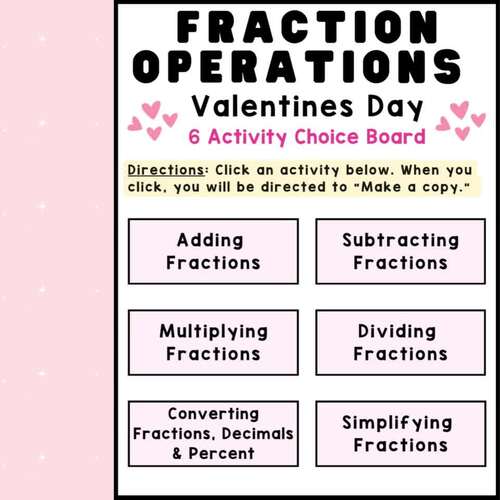 FRACTION OPERATIONS

Valentines Day

6 Activity Choice Board

Directions: Click an activity below. When you click, you will be directed to "Make a copy."

Adding Fractions

Subtracting Fractions

Multiplying Fractions

Dividing Fractions

Converting Fractions, Decimals & Percent

Simplifying Fractions